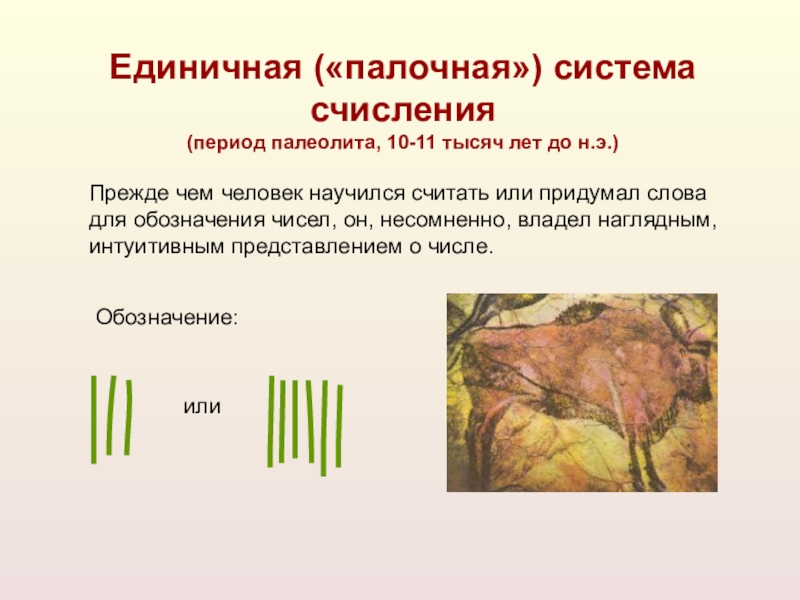 Единичная («палочная») система счисления
(период палеолита, 10-11 тысяч лет до н.э.)

Прежде чем человек научился считать или придумал слова для обозначения чисел, он, несомненно, владел наглядным, интуитивным представлением о числе.

Обозначение:

или